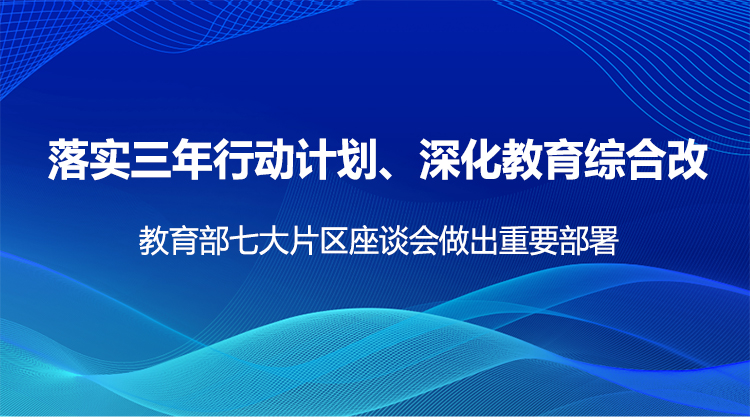 落实三年行动计划、深化教育综合改

教育部七大片区座谈会做出重要部署